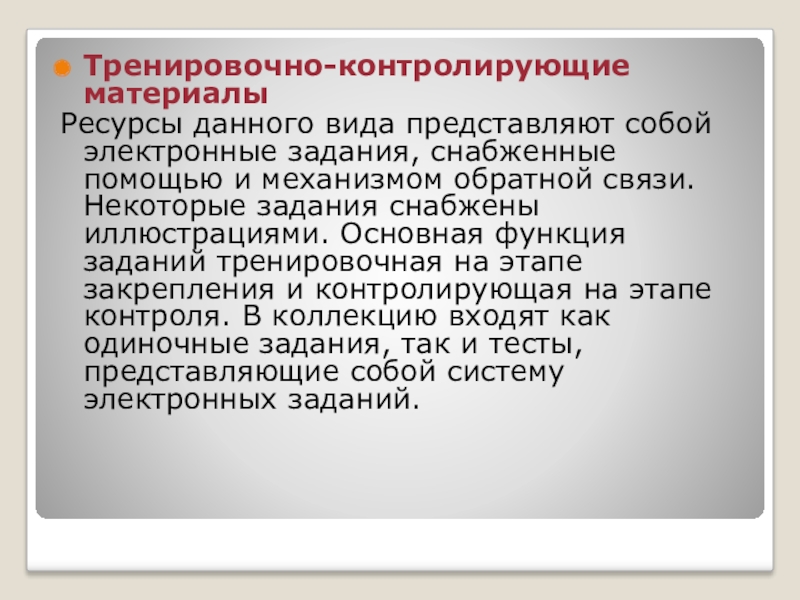 Тренировочно-контролирующие материалы

Ресурсы данного вида представляют собой электронные задания, снабженные помощью и механизмом обратной связи. Некоторые задания снабжены иллюстрациями. Основная функция заданий тренировочная на этапе закрепления и контролирующая на этапе контроля. В коллекцию входят как одиночные задания, так и тесты, представляющие собой систему электронных заданий.